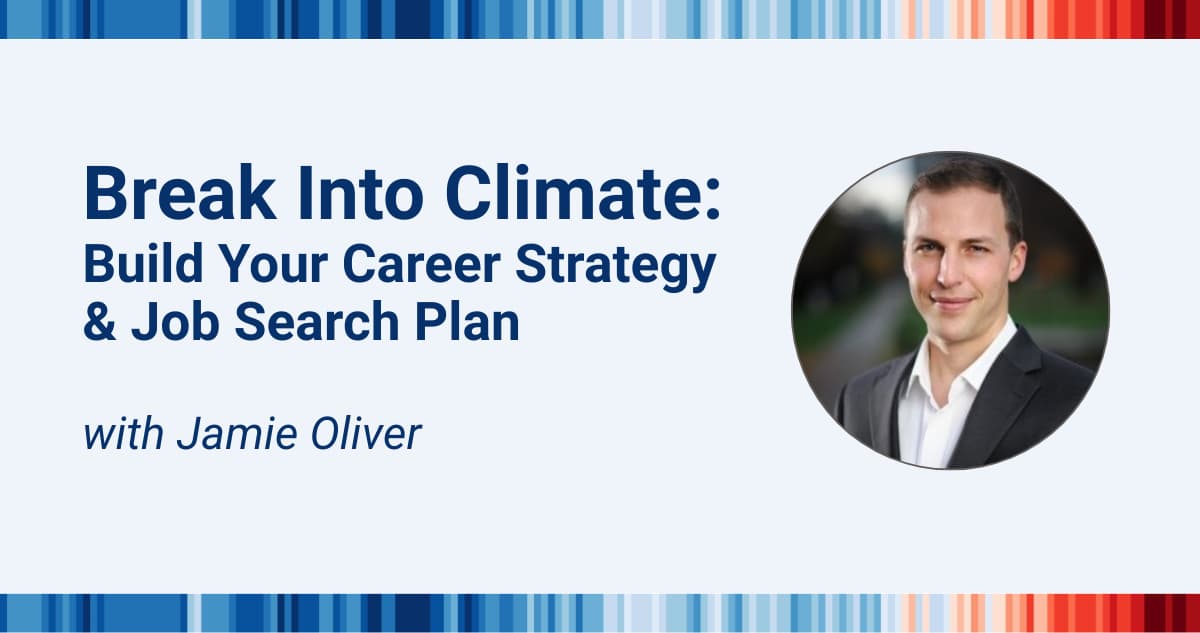 Break Into Climate:
Build Your Career Strategy & Job Search Plan

with Jamie Oliver